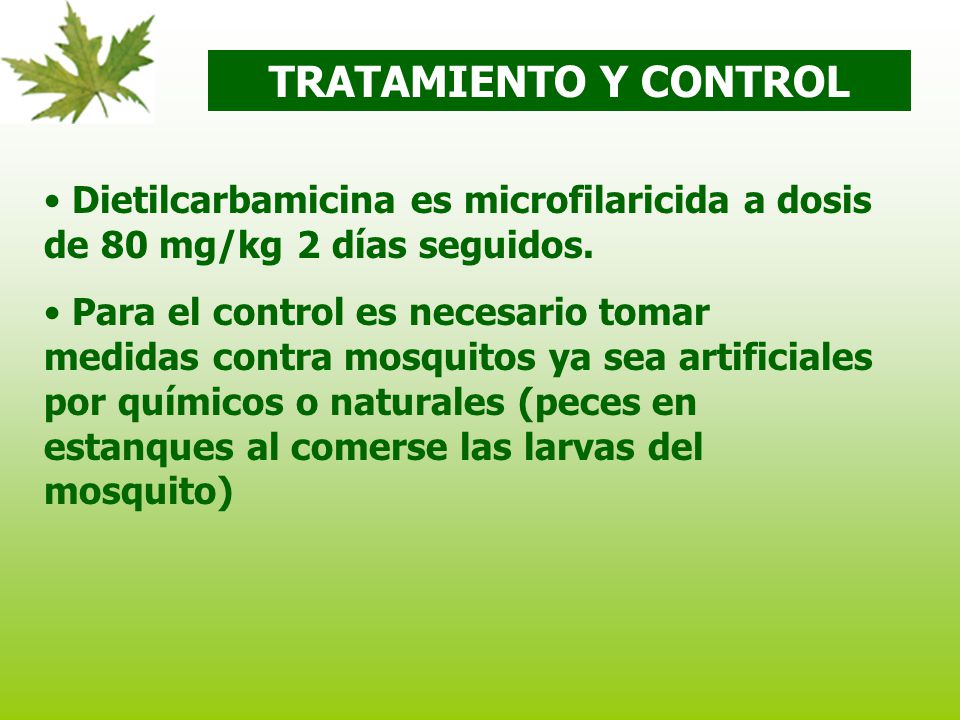 TRATAMIENTO Y CONTROL

• Dietilcarbamicina es microfilaricida a dosis de 80 mg/kg 2 días seguidos.

• Para el control es necesario tomar medidas contra mosquitos ya sea artificiales por químicos o naturales (peces en estanques al comerse las larvas del mosquito)